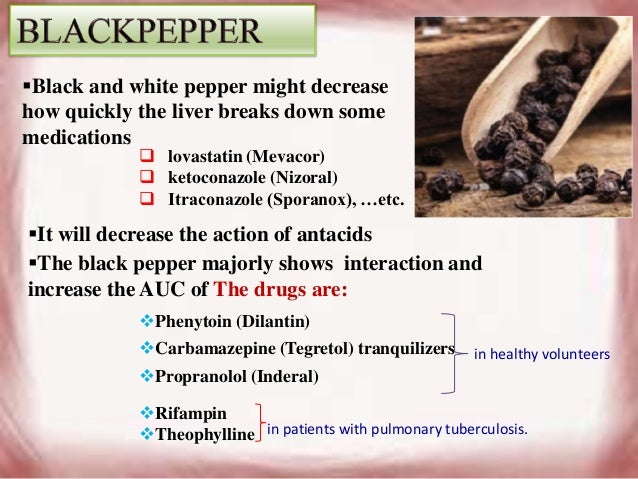 BLACKPEPPER

▪Black and white pepper might decrease how quickly the liver breaks down some medications

❑ lovastatin (Mevacor)
❑ ketoconazole (Nizoral)
❑ Itraconazole (Sporanox), …etc.

▪It will decrease the action of antacids

▪The black pepper majorly shows interaction and increase the AUC of The drugs are:

❖Phenytoin (Dilantin)
❖Carbamazepine (Tegretol) tranquilizers
❖Propranolol (Inderal)

in healthy volunteers

❖Rifampin
❖Theophylline

in patients with pulmonary tuberculosis.